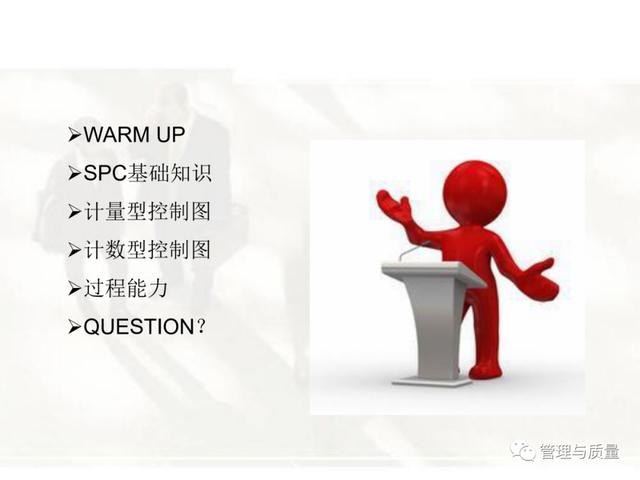 ➢WARM UP
➢SPC基础知识
➢计量型控制图
➢计数型控制图
➢过程能力
➢QUESTION？

管理与质量